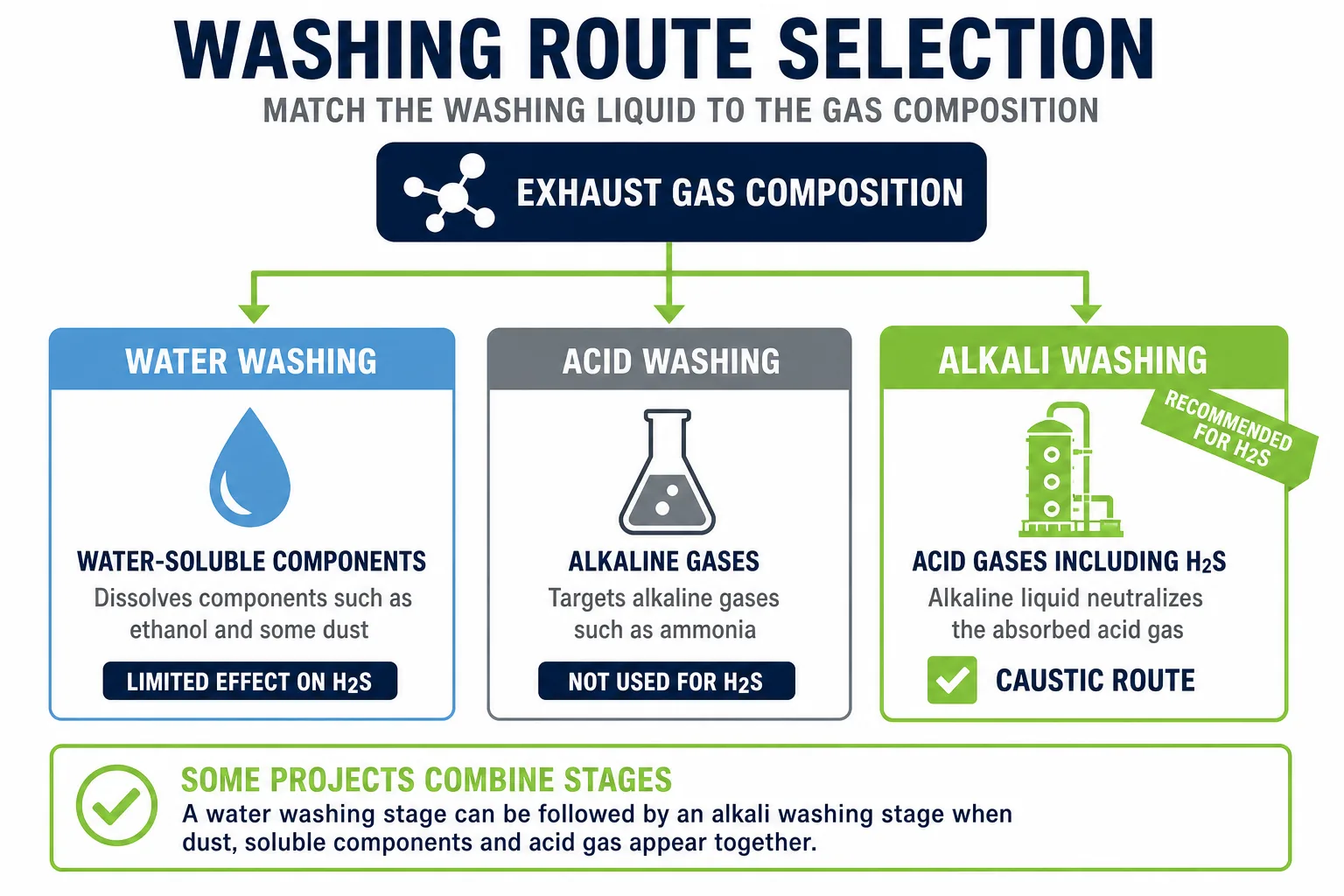 WASHING ROUTE SELECTION

MATCH THE WASHING LIQUID TO THE GAS COMPOSITION

EXHAUST GAS COMPOSITION

WATER WASHING

WATER-SOLUBLE COMPONENTS

Dissolves components such as ethanol and some dust

LIMITED EFFECT ON $H_2S$

ACID WASHING

ALKALINE GASES

Targets alkaline gases such as ammonia

NOT USED FOR $H_2S$

ALKALI WASHING

RECOMMENDED FOR $H_2S$

ACID GASES INCLUDING $H_2S$

Alkaline liquid neutralizes the absorbed acid gas

CAUSTIC ROUTE

SOME PROJECTS COMBINE STAGES

A water washing stage can be followed by an alkali washing stage when dust, soluble components and acid gas appear together.